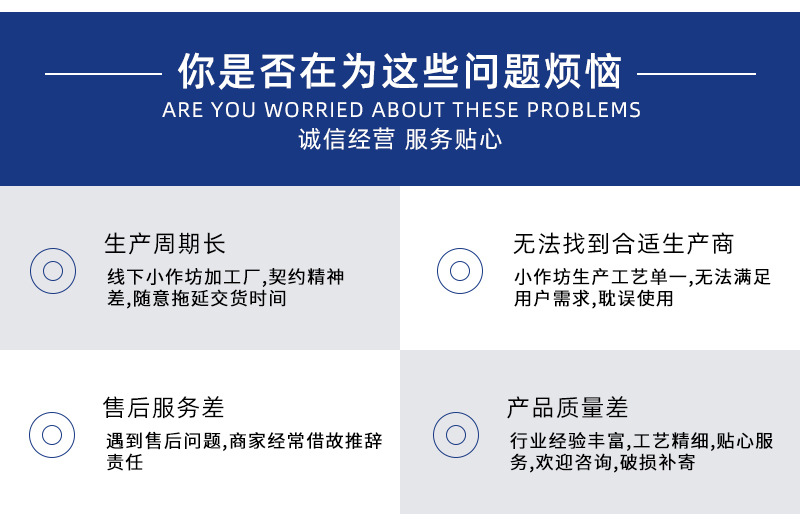 你是否在为这些问题烦恼
ARE YOU WORRIED ABOUT THESE PROBLEMS
诚信经营 服务贴心

生产周期长
线下小作坊加工厂,契约精神差,随意拖延交货时间

无法找到合适生产商
小作坊生产工艺单一,无法满足用户需求,耽误使用

售后服务差
遇到售后问题,商家经常借故推辞责任

产品质量差
行业经验丰富,工艺精细,贴心服务,欢迎咨询,破损补寄